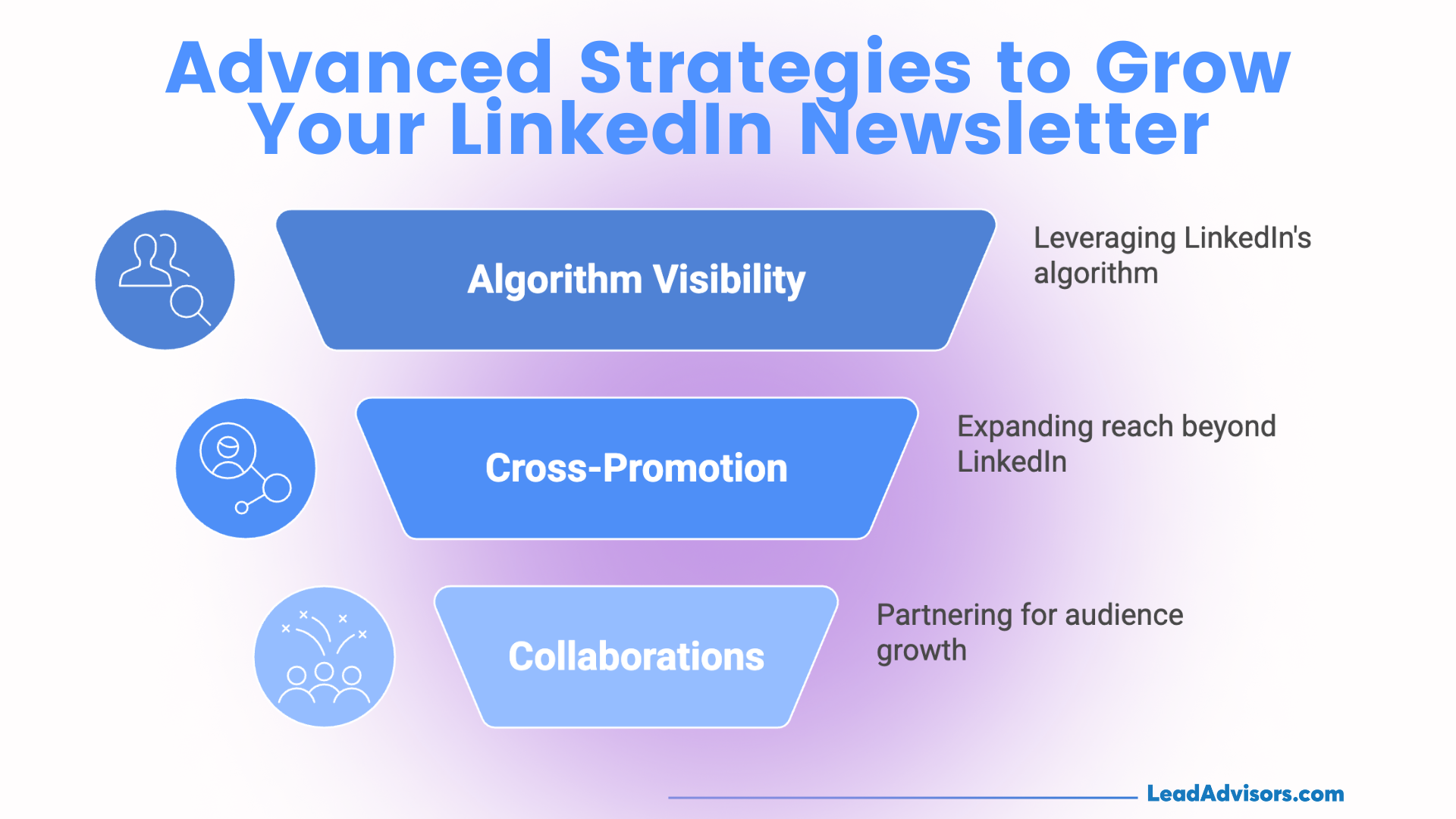 Advanced Strategies to Grow Your LinkedIn Newsletter

Algorithm Visibility

Leveraging LinkedIn's algorithm

Cross-Promotion

Expanding reach beyond LinkedIn

Collaborations

Partnering for audience growth

LeadAdvisors.com